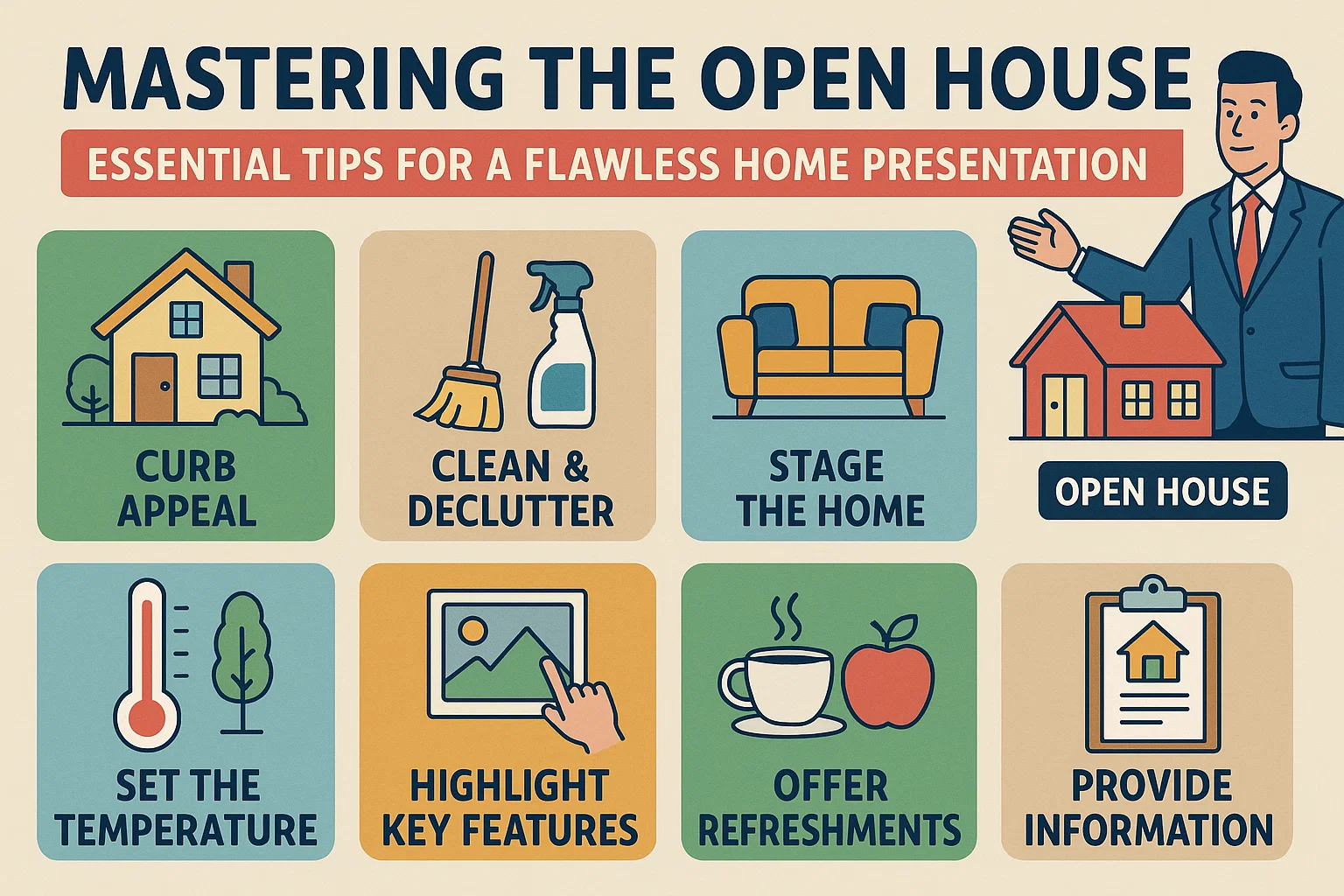 MASTERING THE OPEN HOUSE

ESSENTIAL TIPS FOR A FLAWLESS HOME PRESENTATION

CURB APPEAL

CLEAN & DECLUTTER

STAGE THE HOME

OPEN HOUSE

SET THE TEMPERATURE

HIGHLIGHT KEY FEATURES

OFFER REFRESHMENTS

PROVIDE INFORMATION